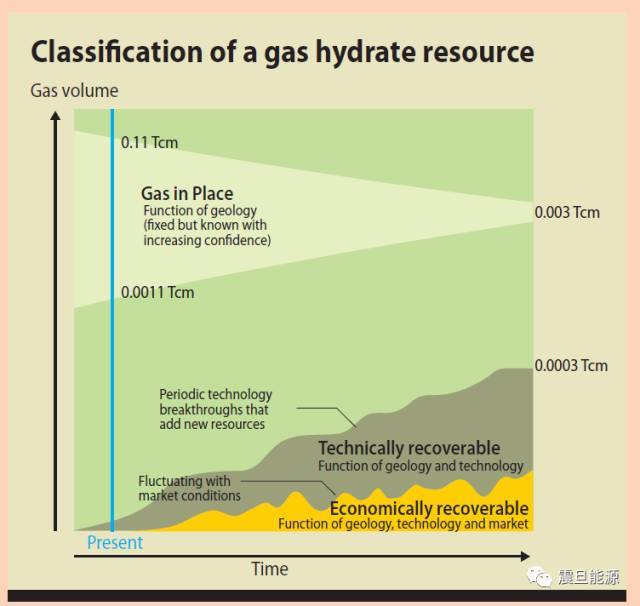 Classification of a gas hydrate resource

Gas volume

0.11 Tcm

Gas in Place
Function of geology (fixed but known with increasing confidence)

0.003 Tcm

0.0011 Tcm

0.0003 Tcm

Periodic technology breakthroughs that add new resources

Technically recoverable
Function of geology and technology

Fluctuating with market conditions

Economically recoverable
Function of geology, technology and market

Present

Time

震旦能源